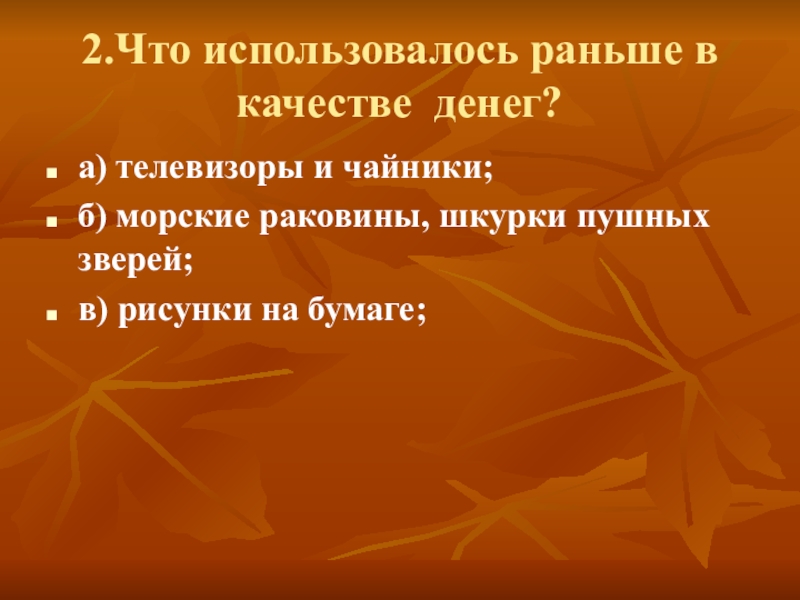 2.Что использовалось раньше в качестве денег?

а) телевизоры и чайники;

б) морские раковины, шкурки пушных зверей;

в) рисунки на бумаге;